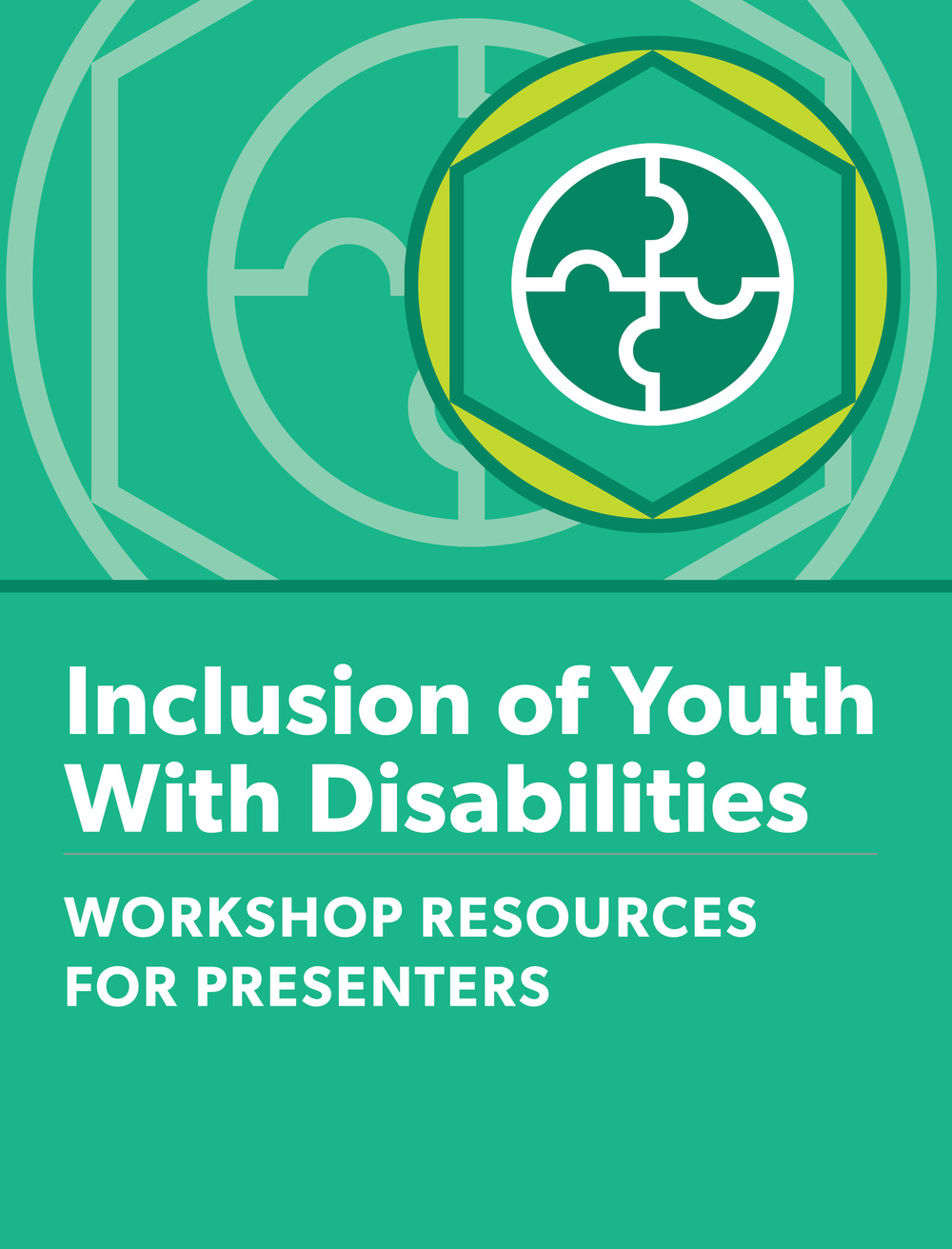 Inclusion of Youth With Disabilities

WORKSHOP RESOURCES FOR PRESENTERS